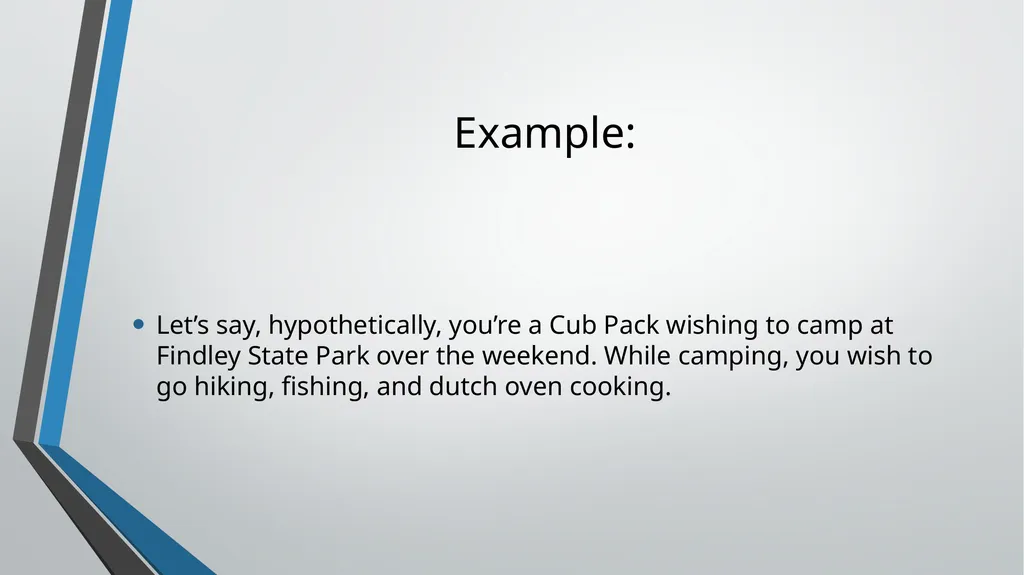 Example:

• Let’s say, hypothetically, you’re a Cub Pack wishing to camp at Findley State Park over the weekend. While camping, you wish to go hiking, fishing, and dutch oven cooking.